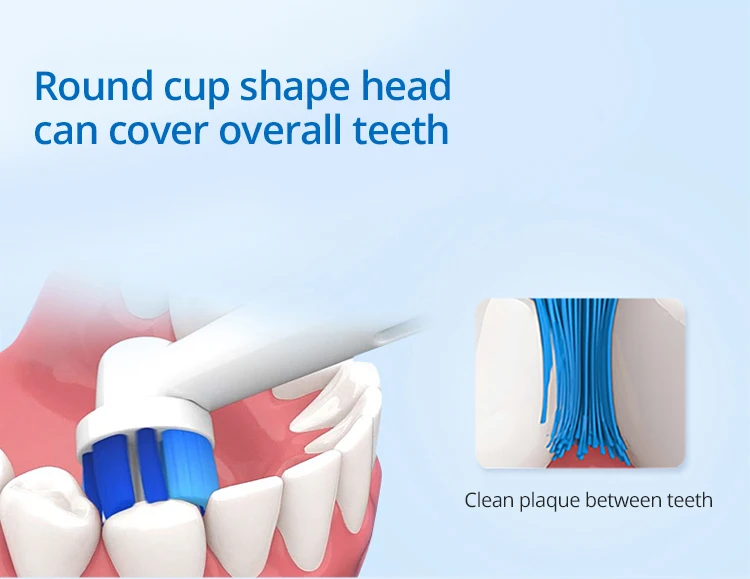 Round cup shape head can cover overall teeth

Clean plaque between teeth